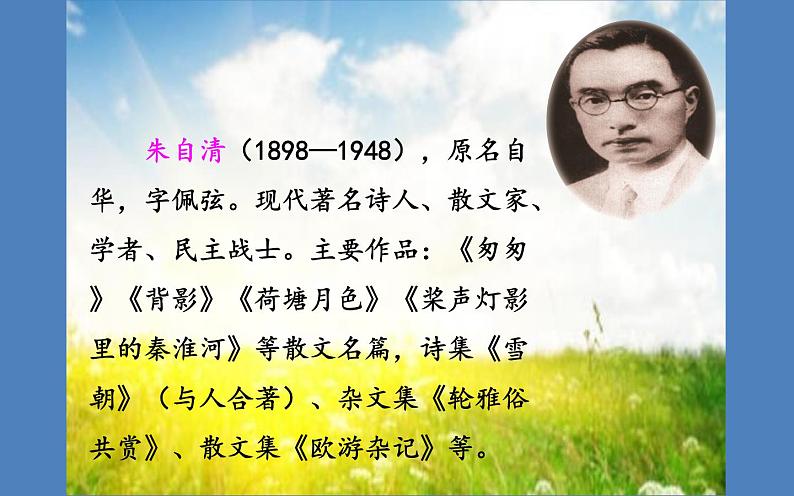 朱自清（1898—1948），原名自华，字佩弦。现代著名诗人、散文家、学者、民主战士。主要作品：《匆匆》《背影》《荷塘月色》《桨声灯影里的秦淮河》等散文名篇，诗集《雪朝》（与人合著）、杂文集《轮雅俗共赏》、散文集《欧游杂记》等。